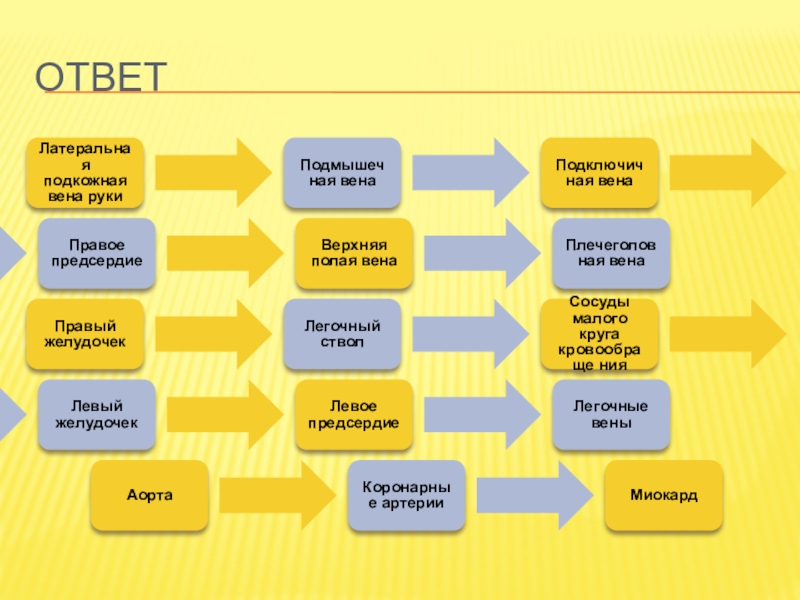 ОТВЕТ

Латеральная подкожная вена руки

Подмышечная вена

Подключичная вена

Правое предсердие

Верхняя полая вена

Плечеголовная вена

Правый желудочек

Легочный ствол

Сосуды малого круга кровообраще ния

Левый желудочек

Левое предсердие

Легочные вены

Аорта

Коронарные артерии

Миокард